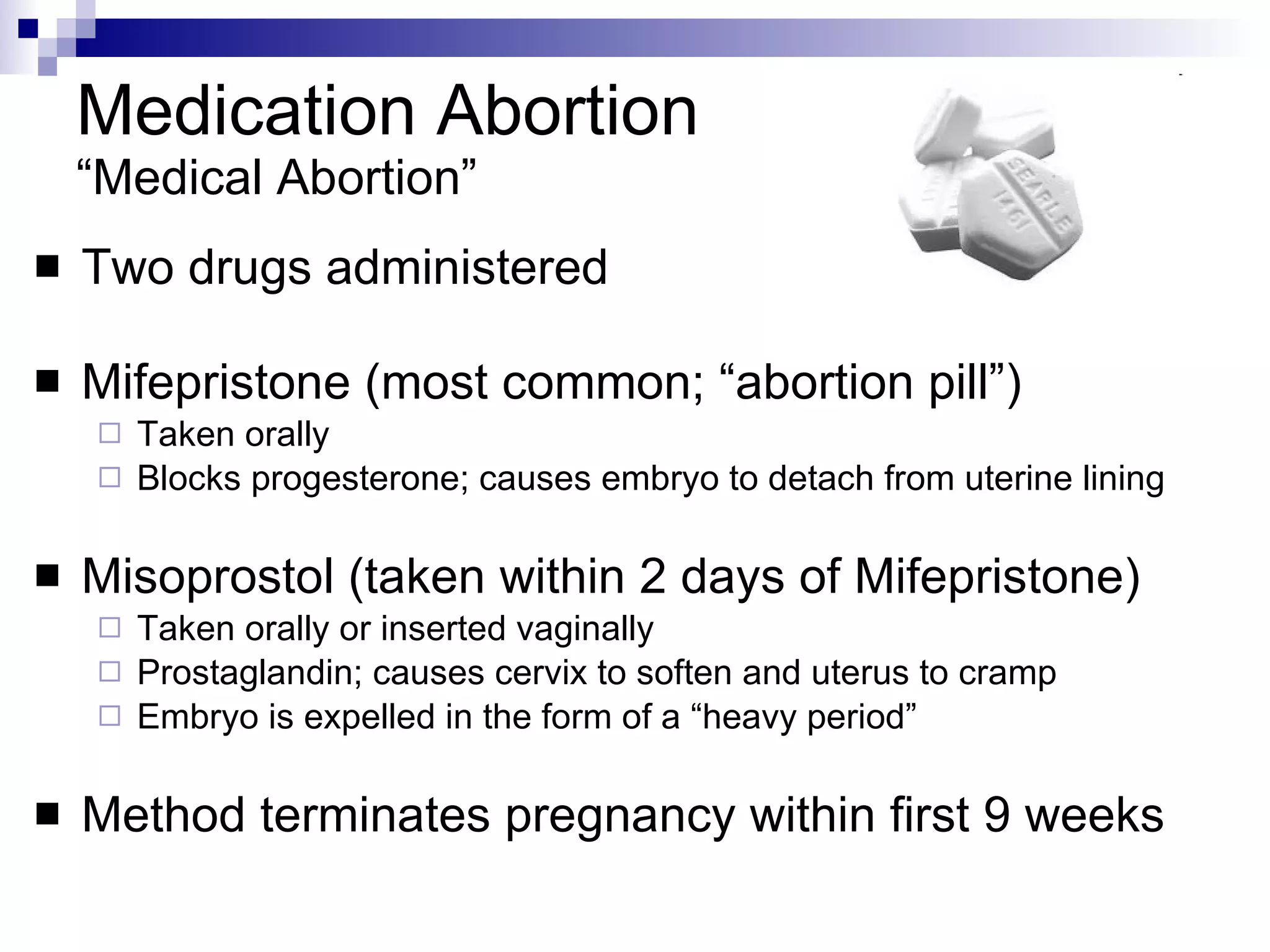 Medication Abortion
“Medical Abortion”

SEARLE
1461

■ Two drugs administered

■ Mifepristone (most common; “abortion pill”)
□ Taken orally
□ Blocks progesterone; causes embryo to detach from uterine lining

■ Misoprostol (taken within 2 days of Mifepristone)
□ Taken orally or inserted vaginally
□ Prostaglandin; causes cervix to soften and uterus to cramp
□ Embryo is expelled in the form of a “heavy period”

■ Method terminates pregnancy within first 9 weeks